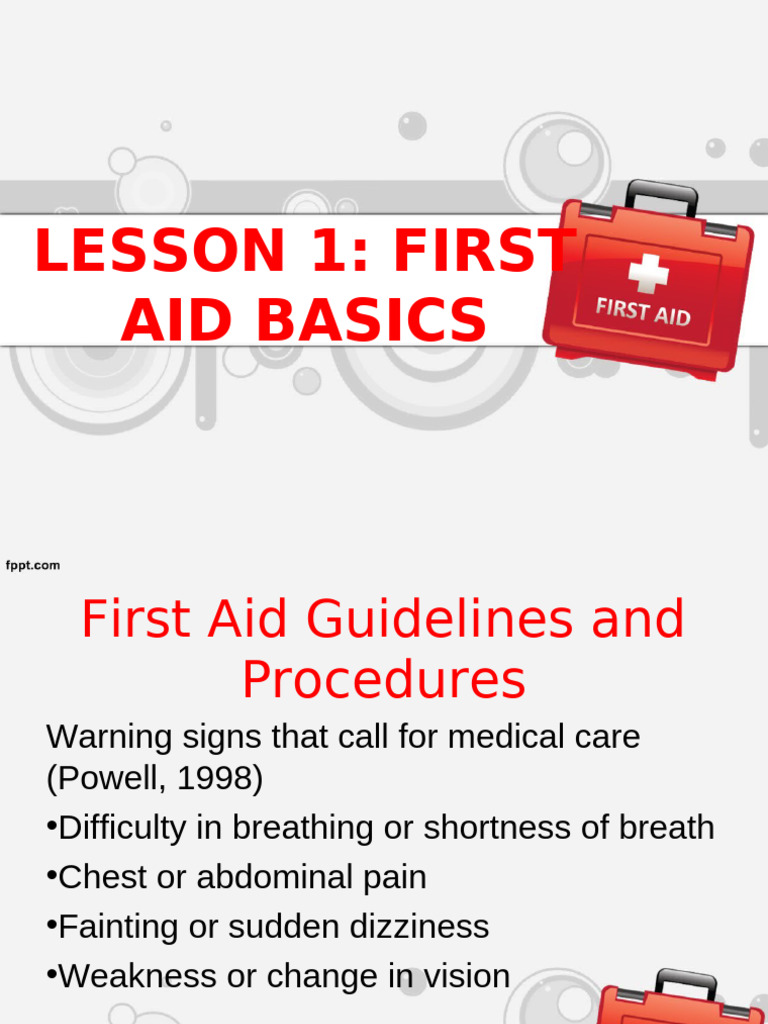 LESSON 1: FIRST AID BASICS

FIRST AID

fppt.com

First Aid Guidelines and Procedures

Warning signs that call for medical care (Powell, 1998)

•Difficulty in breathing or shortness of breath

•Chest or abdominal pain

•Fainting or sudden dizziness

•Weakness or change in vision